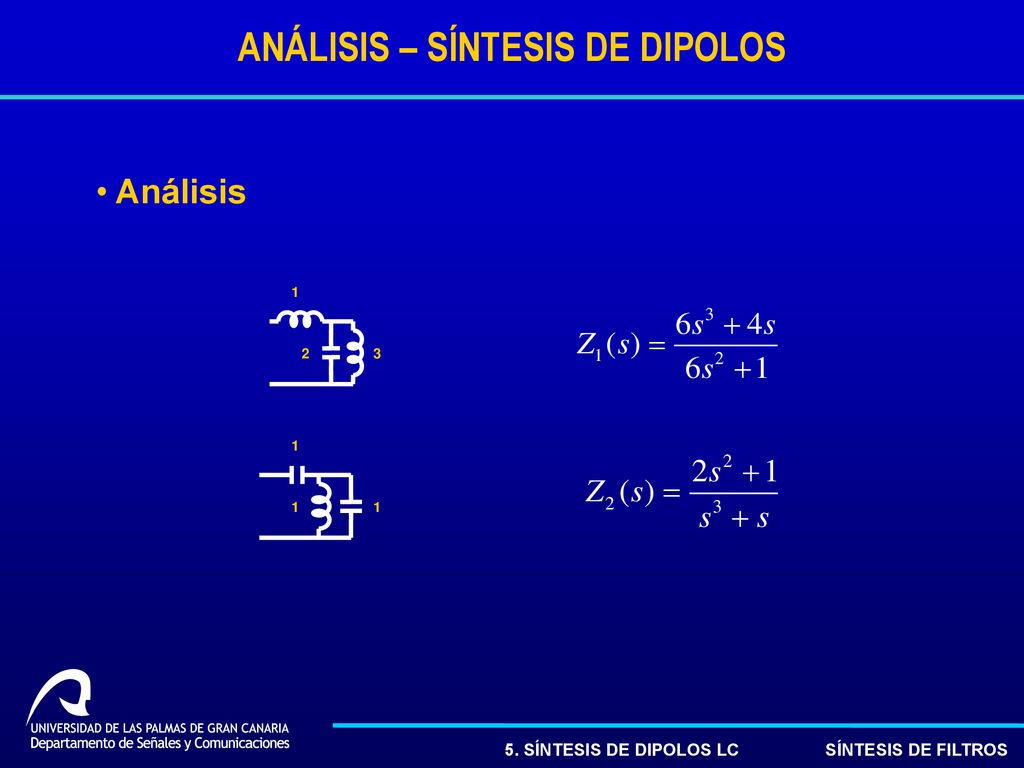 ANÁLISIS – SÍNTESIS DE DIPOLOS

• Análisis

1

2 3

$Z_1(s) = \frac{6s^3 + 4s}{6s^2 + 1}$

1

1 1

$Z_2(s) = \frac{2s^2 + 1}{s^3 + s}$

UNIVERSIDAD DE LAS PALMAS DE GRAN CANARIA
Departamento de Señales y Comunicaciones

5. SÍNTESIS DE DIPOLOS LC

SÍNTESIS DE FILTROS